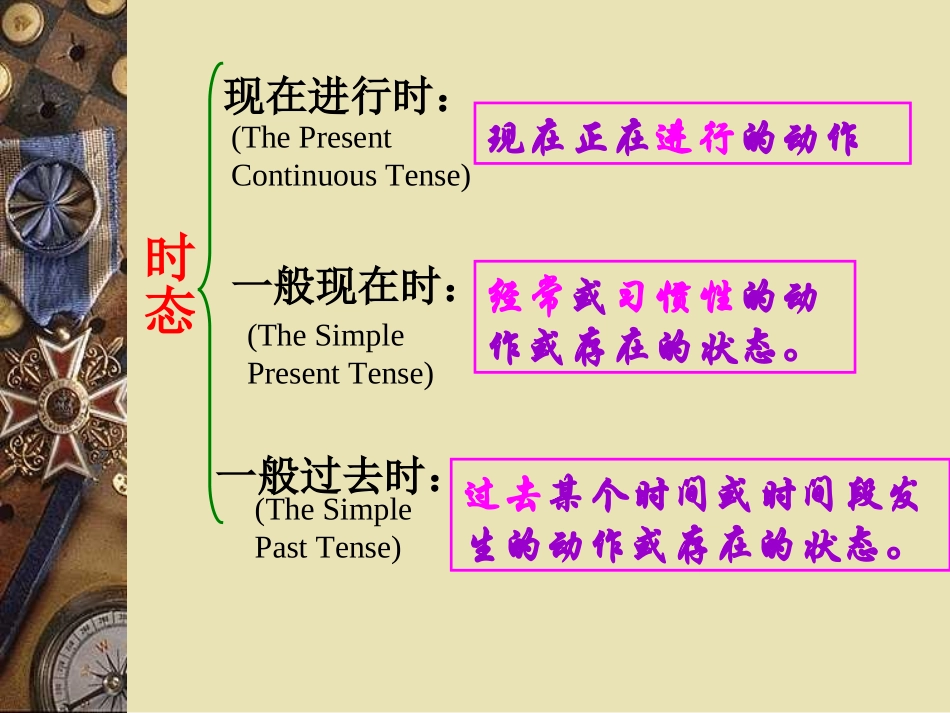 时态

现在进行时：
(The Present Continuous Tense)

现在正在进行的动作

一般现在时：
(The Simple Present Tense)

经常或习惯性的动作或存在的状态。

一般过去时：
(The Simple Past Tense)

过去某个时间或时间段发生的动作或存在的状态。